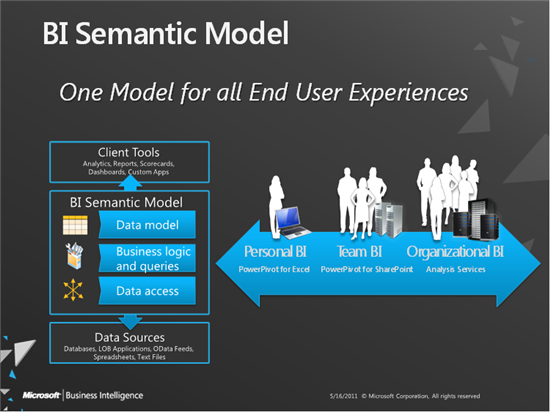 BI Semantic Model

One Model for all End User Experiences

Client Tools
Analytics, Reports, Scorecards, Dashboards, Custom Apps

BI Semantic Model

Data model

Business logic and queries

Data access

Data Sources
Databases, LOB Applications, OData Feeds, Spreadsheets, Text Files

Personal BI
PowerPivot for Excel

Team BI
PowerPivot for SharePoint

Organizational BI
Analysis Services

Microsoft | Business Intelligence

5/16/2011 © Microsoft Corporation, All rights reserved